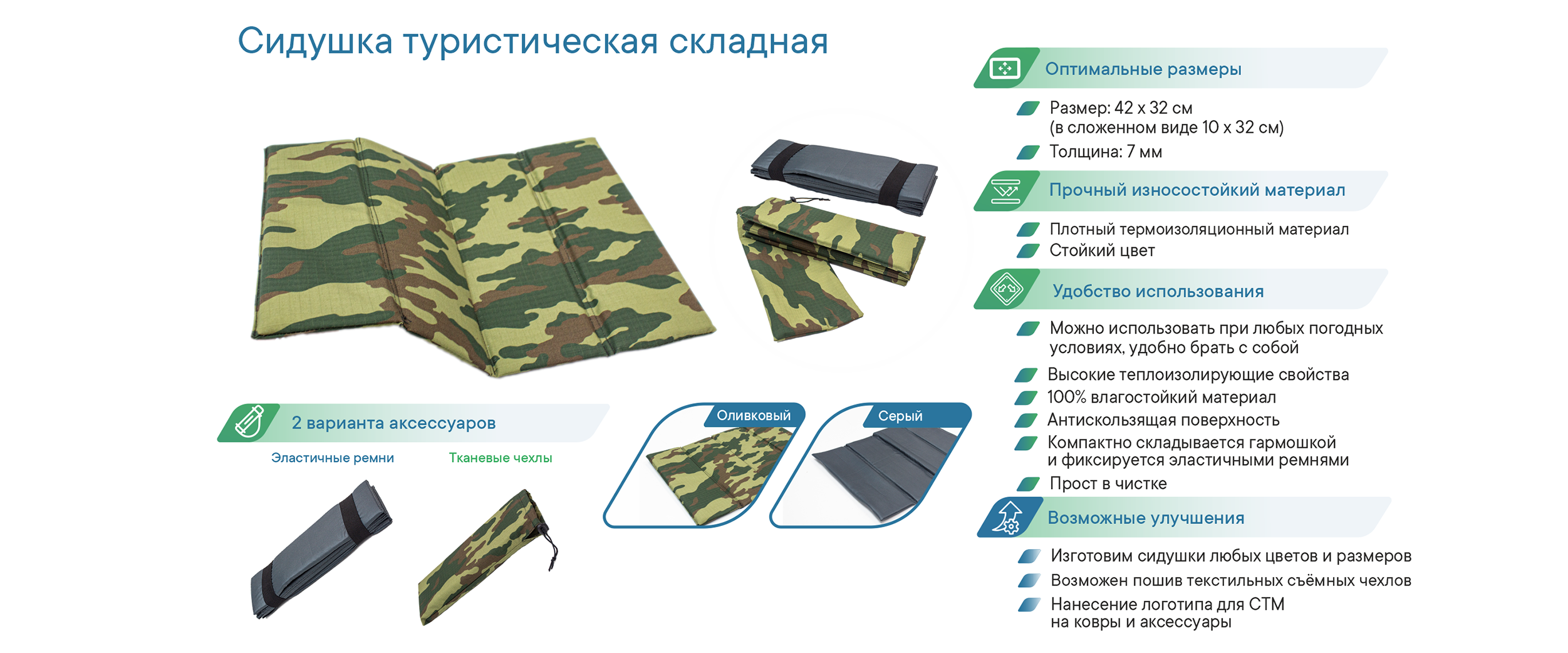 Сидушка туристическая складная

2 варианта аксессуаров

Эластичные ремни

Тканевые чехлы

Оливковый

Серый

Оптимальные размеры

Размер: 42 х 32 см
(в сложенном виде 10 х 32 см)

Толщина: 7 мм

Прочный износостойкий материал

Плотный термоизоляционный материал

Стойкий цвет

Удобство использования

Можно использовать при любых погодных условиях, удобно брать с собой

Высокие теплоизолирующие свойства

100% влагостойкий материал

Антискользящая поверхность

Компактно складывается гармошкой и фиксируется эластичными ремнями

Прост в чистке

Возможные улучшения

Изготовим сидушки любых цветов и размеров

Возможен пошив текстильных съёмных чехлов

Нанесение логотипа для СТМ на ковры и аксессуары